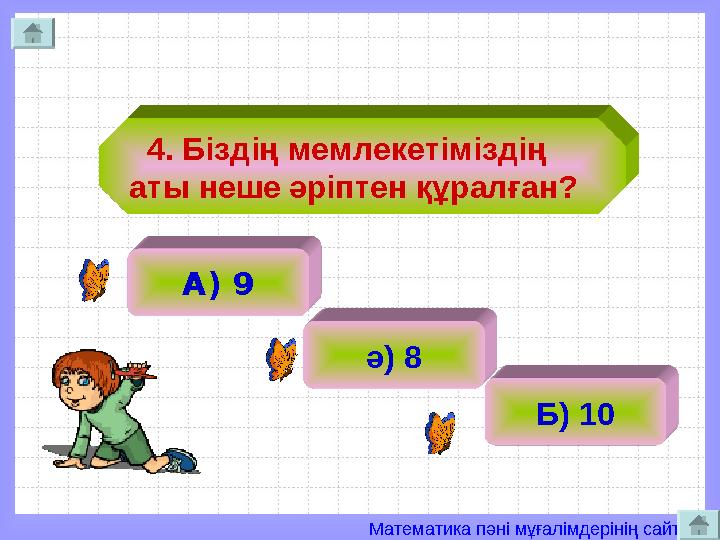 4. Біздің мемлекетіміздің аты неше әріптен құралған?

А) 9

ә) 8

Б) 10

Математика пәні мұғалімдерінің сайт